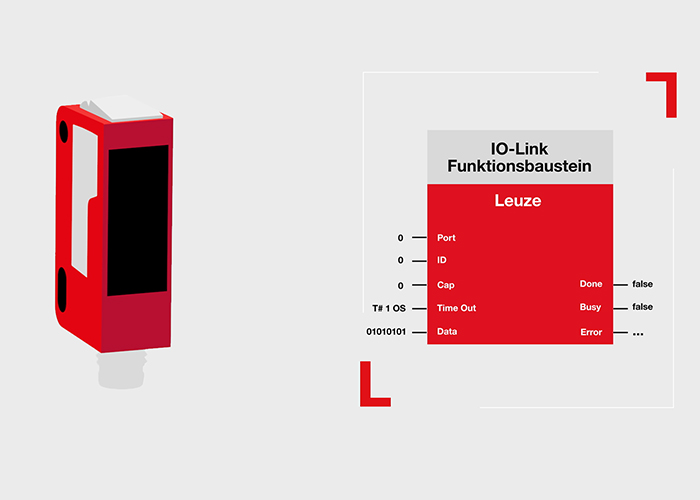 IO-Link
Funktionsbaustein

Leuze

0 Port
0 ID
0 Cap
T# 1 OS Time Out
01010101 Data

Done false
Busy false
Error ...